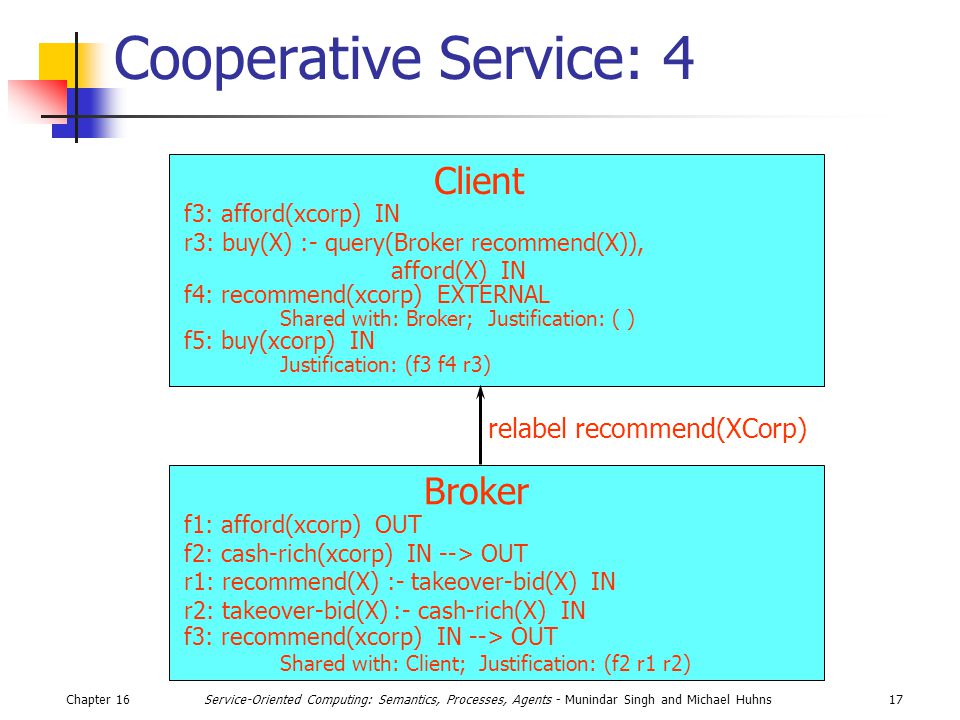 Cooperative Service: 4

Client
f3: afford(xcorp) IN
r3: buy(X) :- query(Broker recommend(X)), afford(X) IN
f4: recommend(xcorp) EXTERNAL
Shared with: Broker; Justification: ( )
f5: buy(xcorp) IN
Justification: (f3 f4 r3)

relabel recommend(XCorp)

Broker
f1: afford(xcorp) OUT
f2: cash-rich(xcorp) IN --> OUT
r1: recommend(X) :- takeover-bid(X) IN
r2: takeover-bid(X) :- cash-rich(X) IN
f3: recommend(xcorp) IN --> OUT
Shared with: Client; Justification: (f2 r1 r2)

Chapter 16 Service-Oriented Computing: Semantics, Processes, Agents - Munindar Singh and Michael Huhns 17